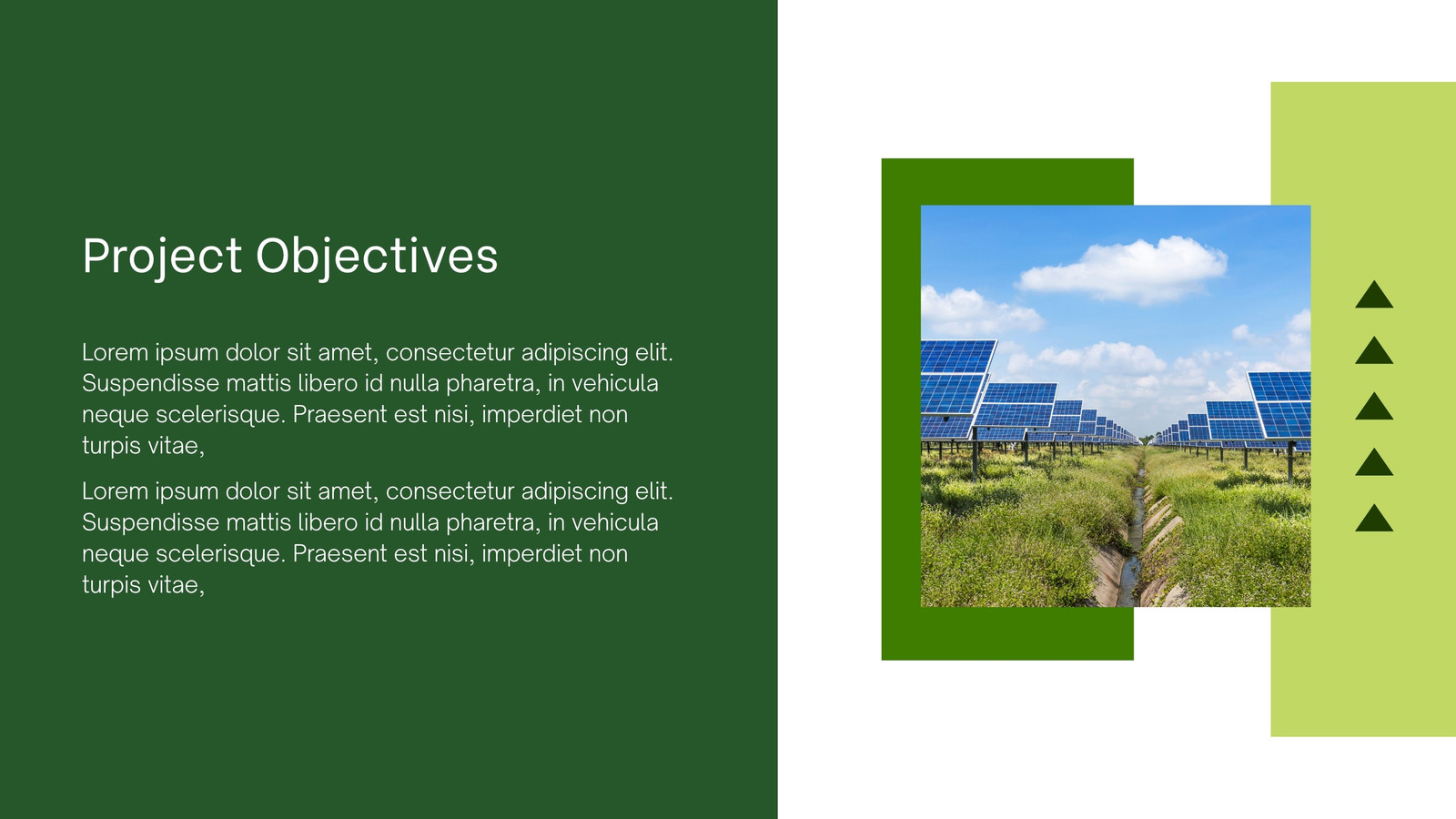 Project Objectives

Lorem ipsum dolor sit amet, consectetur adipiscing elit. Suspendisse mattis libero id nulla pharetra, in vehicula neque scelerisque. Praesent est nisi, imperdiet non turpis vitae,

Lorem ipsum dolor sit amet, consectetur adipiscing elit. Suspendisse mattis libero id nulla pharetra, in vehicula neque scelerisque. Praesent est nisi, imperdiet non turpis vitae,